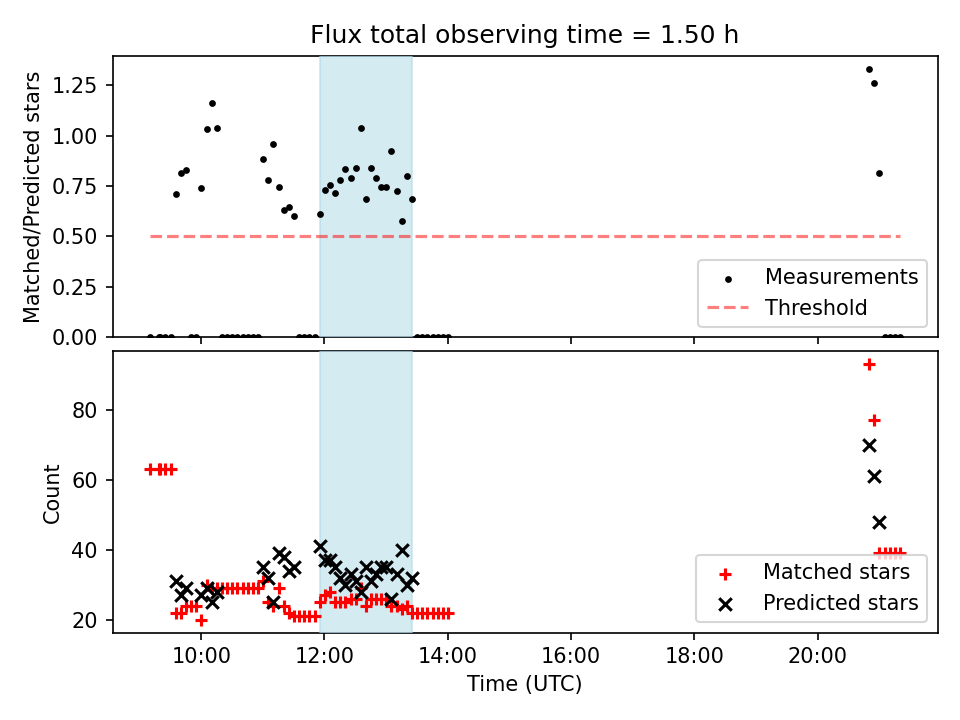 Flux total observing time = 1.50 h

Matched/Predicted stars

1.25
1.00
0.75
0.50
0.25
0.00

Measurements
Threshold

Count

80
60
40
20

Matched stars
Predicted stars

10:00
12:00
14:00
16:00
18:00
20:00

Time (UTC)